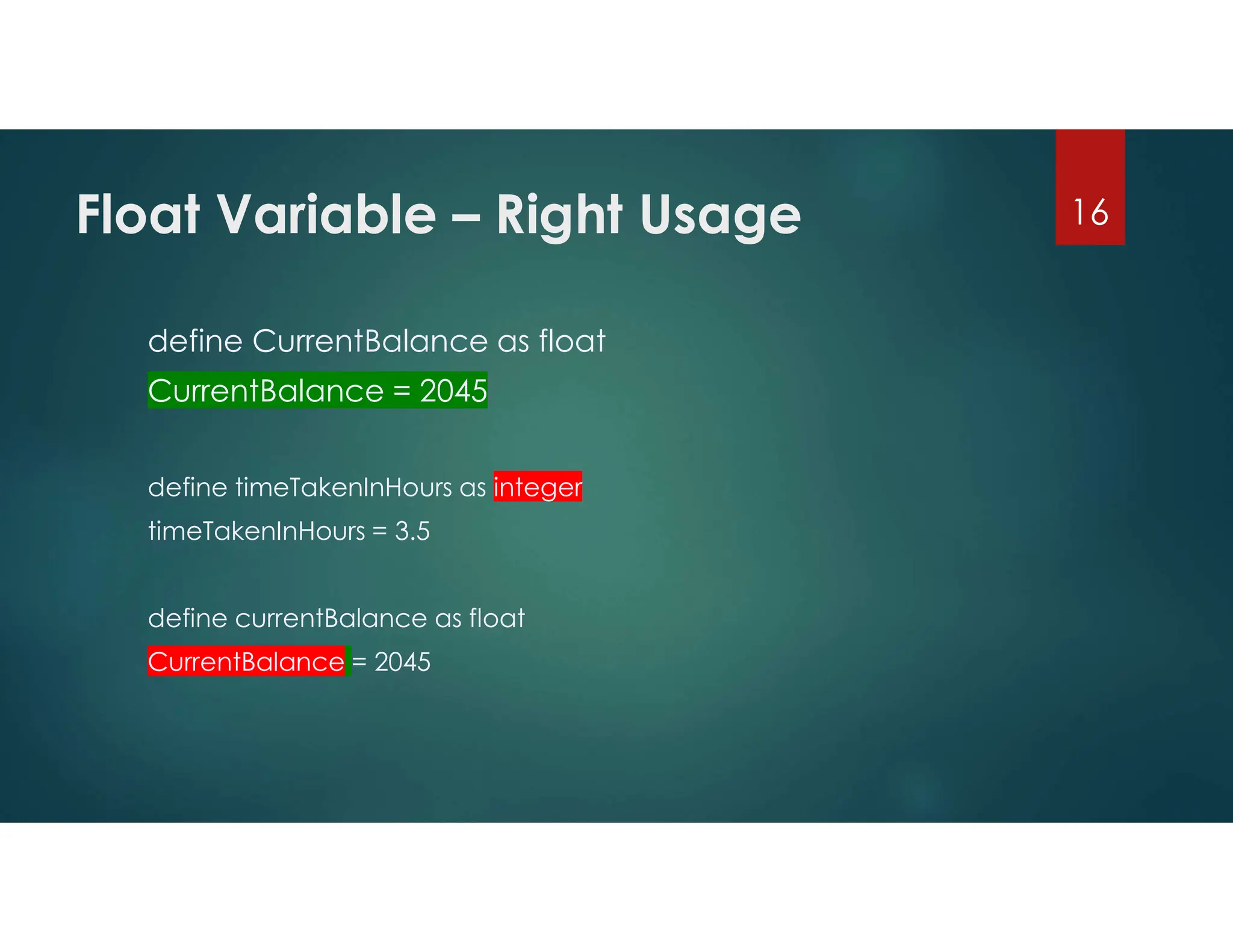 Float Variable – Right Usage

16

define CurrentBalance as float
CurrentBalance = 2045

define timeTakenInHours as integer
timeTakenInHours = 3.5

define currentBalance as float
CurrentBalance = 2045